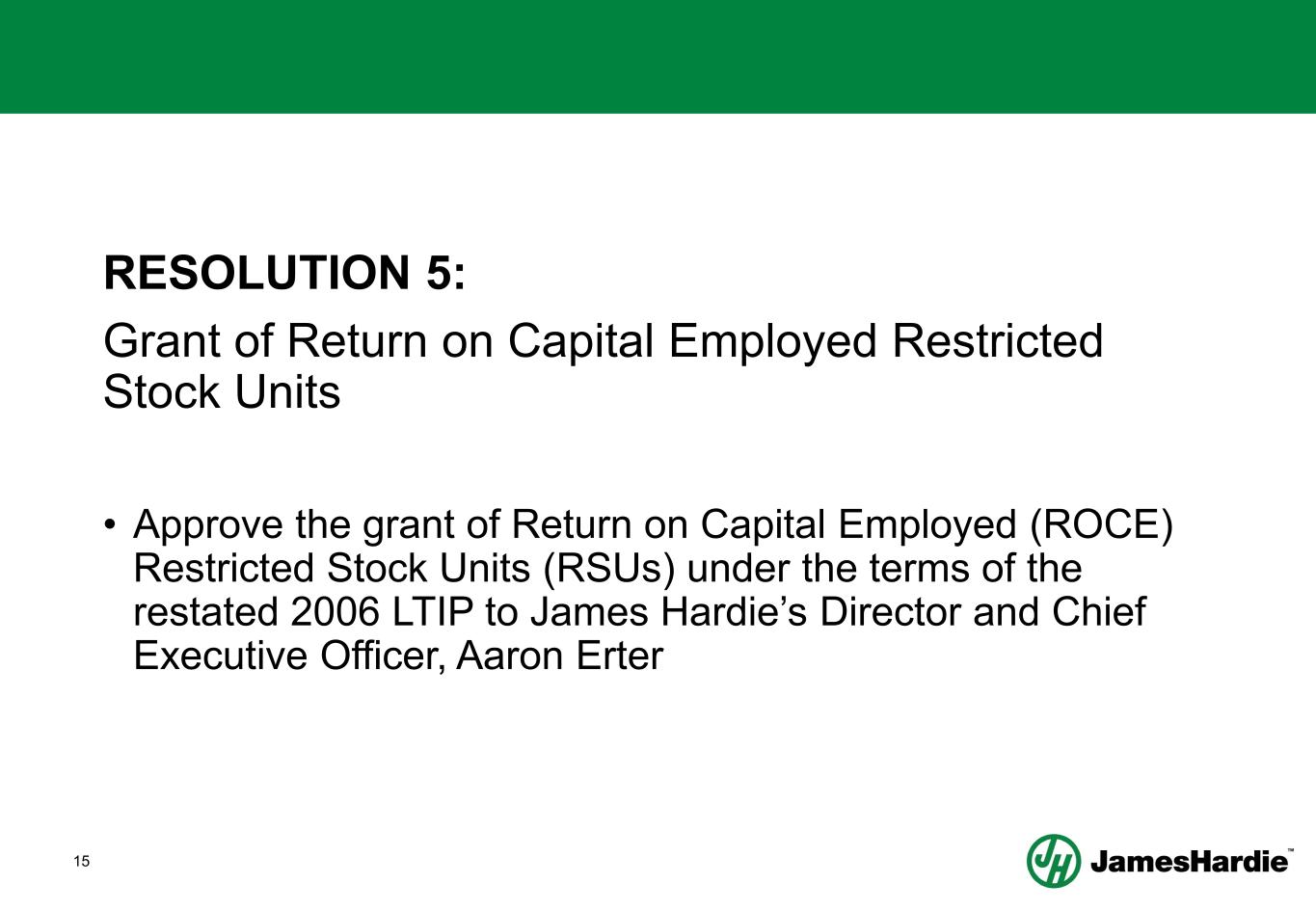 RESOLUTION 5:

Grant of Return on Capital Employed Restricted Stock Units

• Approve the grant of Return on Capital Employed (ROCE) Restricted Stock Units (RSUs) under the terms of the restated 2006 LTIP to James Hardie's Director and Chief Executive Officer, Aaron Erter

15

JH JamesHardie™